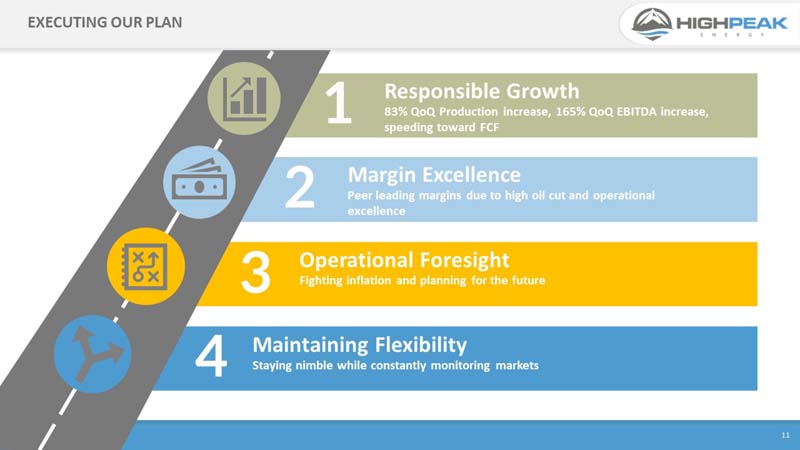 EXECUTING OUR PLAN

HIGHPEAK ENERGY

1 Responsible Growth
83% QoQ Production increase, 165% QoQ EBITDA increase, speeding toward FCF

2 Margin Excellence
Peer leading margins due to high oil cut and operational excellence

3 Operational Foresight
Fighting inflation and planning for the future

4 Maintaining Flexibility
Staying nimble while constantly monitoring markets

11